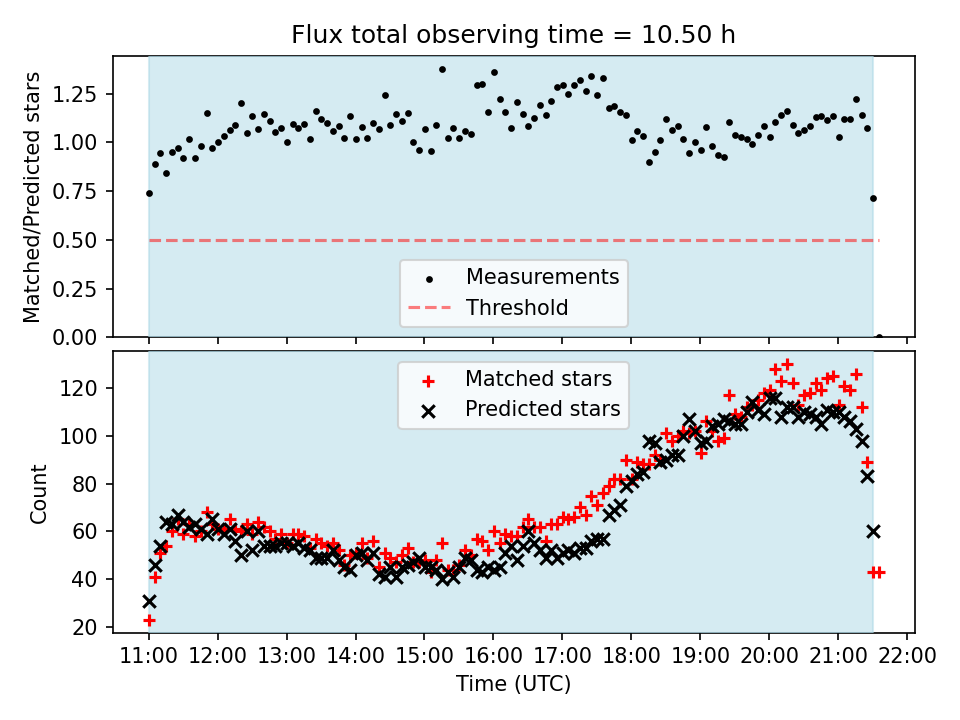 Flux total observing time = 10.50 h

Matched/Predicted stars

1.25
1.00
0.75
0.50
0.25
0.00

Measurements
Threshold

Count

120
100
80
60
40
20

Matched stars
Predicted stars

11:00 12:00 13:00 14:00 15:00 16:00 17:00 18:00 19:00 20:00 21:00 22:00

Time (UTC)